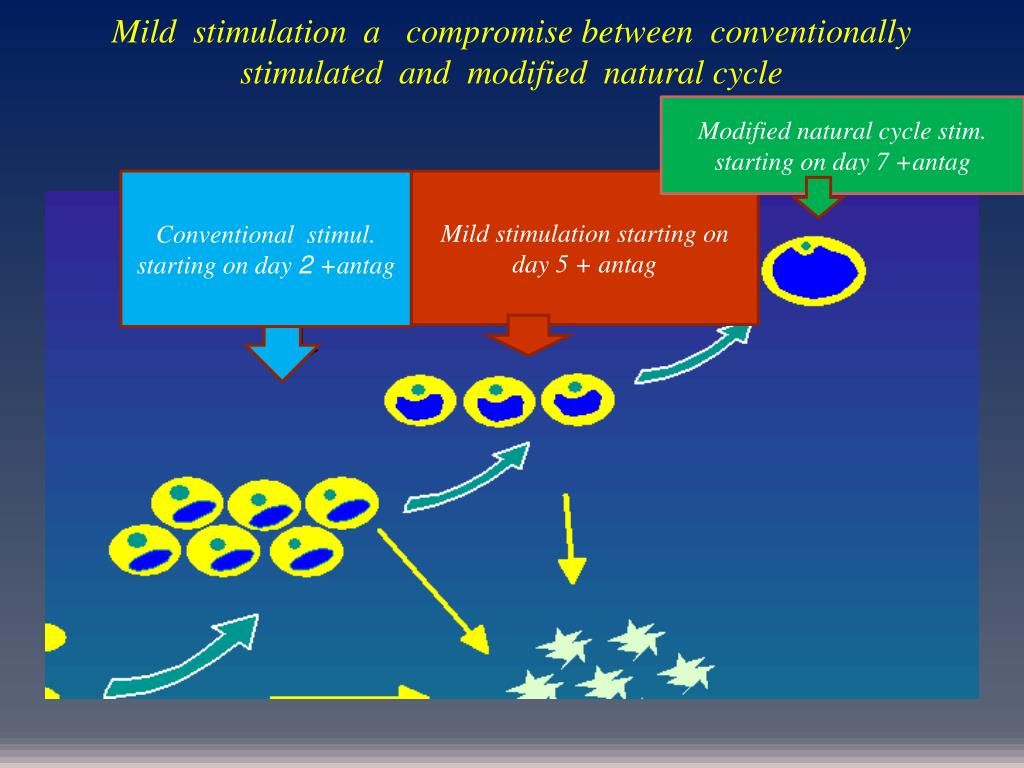 Mild stimulation a compromise between conventionally stimulated and modified natural cycle

Modified natural cycle stim. starting on day 7 +antag

Conventional stimul. starting on day 2 +antag

Mild stimulation starting on day 5 + antag